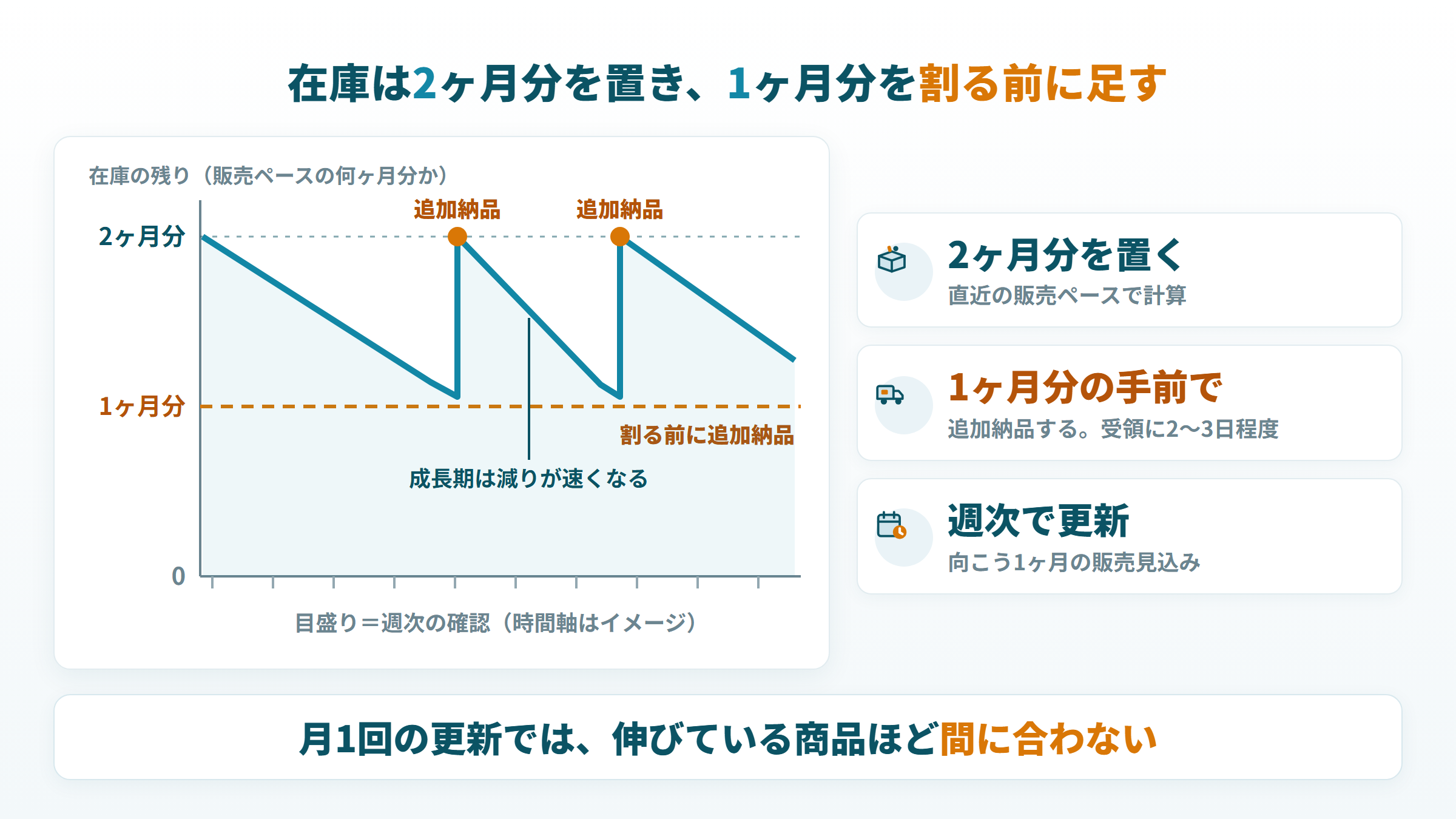 在庫は2ヶ月分を置き、1ヶ月分を割る前に足す

在庫の残り（販売ペースの何ヶ月分か）

追加納品

追加納品

2ヶ月分

1ヶ月分

割る前に追加納品

成長期は減りが速くなる

0

目盛り＝週次の確認（時間軸はイメージ）

2ヶ月分を置く
直近の販売ペースで計算

1ヶ月分の手前で
追加納品する。受領に2〜3日程度

週次で更新
向こう1ヶ月の販売見込み

月1回の更新では、伸びている商品ほど間に合わない